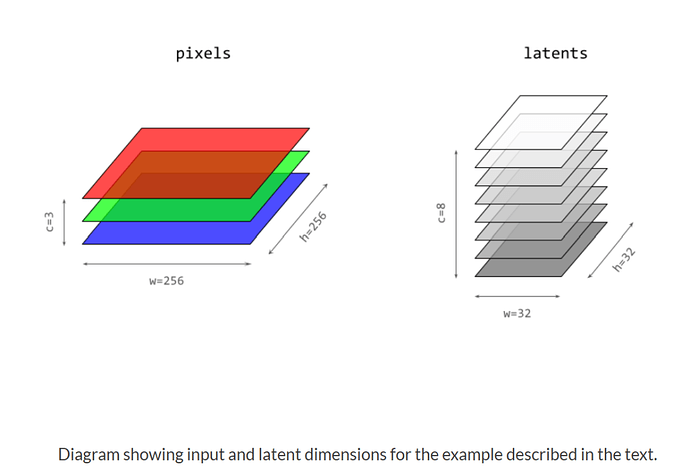 pixels

c=3

h=256

w=256

latents

c=8

h=32

w=32

Diagram showing input and latent dimensions for the example described in the text.